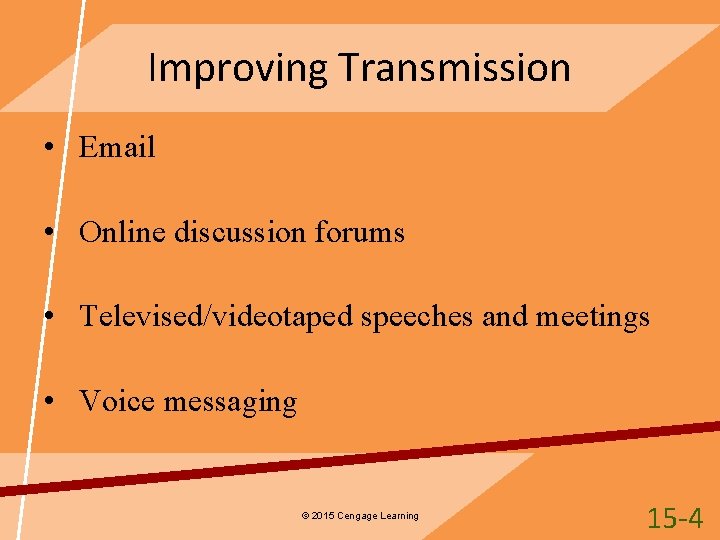 Improving Transmission

• Email

• Online discussion forums

• Televised/videotaped speeches and meetings

• Voice messaging

© 2015 Cengage Learning

15-4